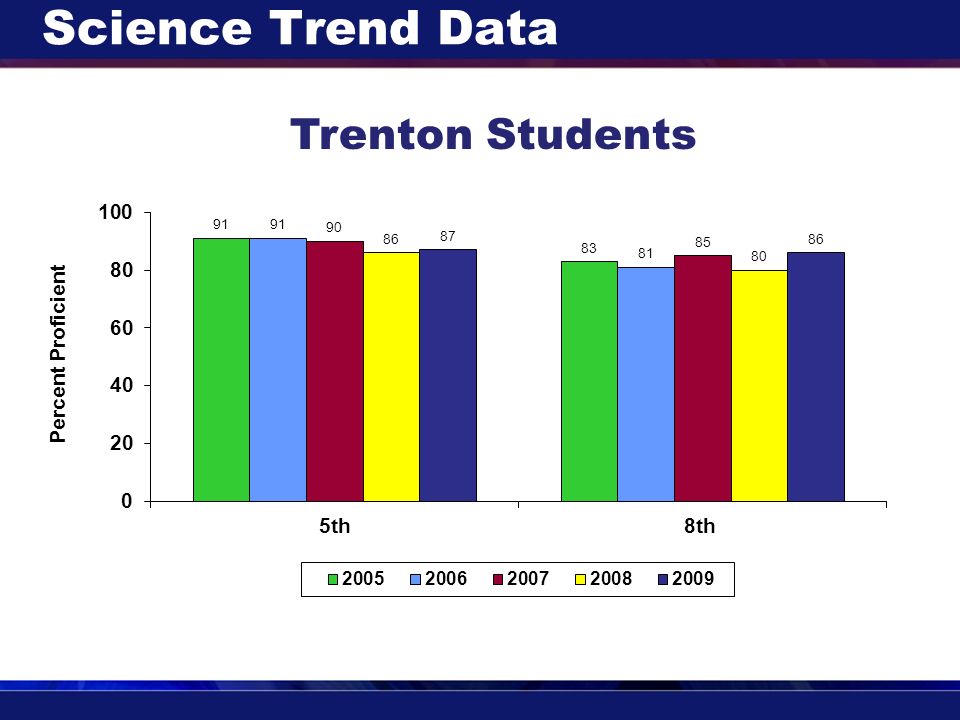 Science Trend Data

Trenton Students

Percent Proficient

100
80
60
40
20
0

91 91 90 86 87

83 81 85 80 86

5th
8th

2005 2006 2007 2008 2009